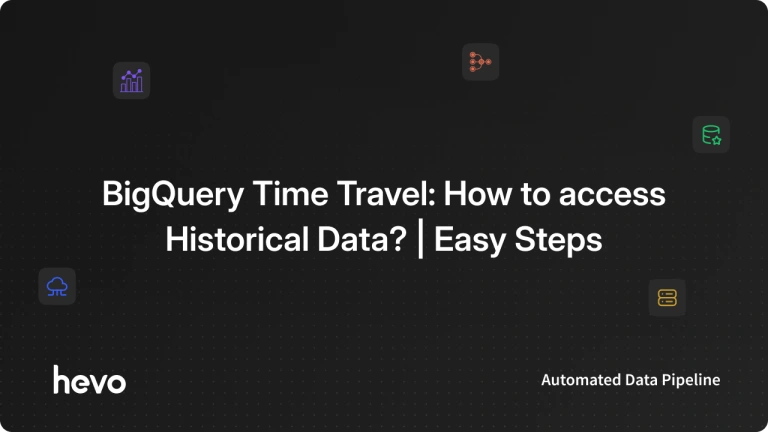 BigQuery Time Travel: How to access Historical Data? | Easy Steps

hevo

Automated Data Pipeline